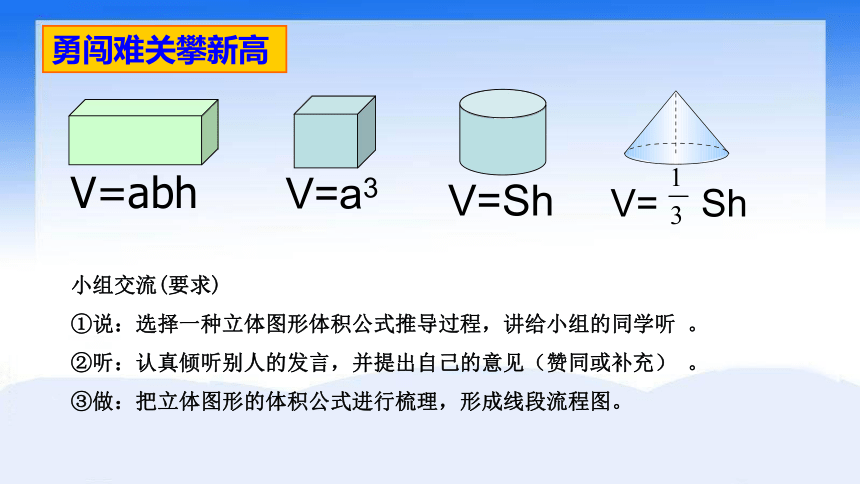 勇闯难关攀新高

$V=abh$

$V=a^3$

$V=Sh$

$V=\frac{1}{3}Sh$

小组交流(要求)

①说：选择一种立体图形体积公式推导过程，讲给小组的同学听 。

②听：认真倾听别人的发言，并提出自己的意见（赞同或补充） 。

③做：把立体图形的体积公式进行梳理，形成线段流程图。